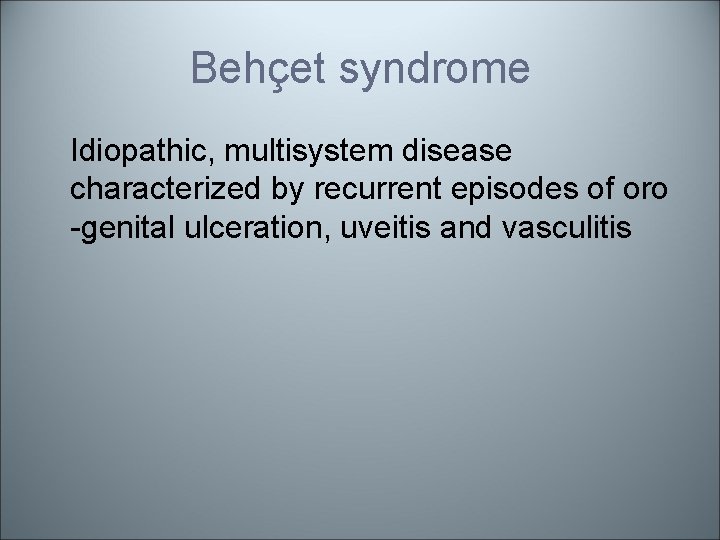 Behçet syndrome

Idiopathic, multisystem disease characterized by recurrent episodes of oro -genital ulceration, uveitis and vasculitis